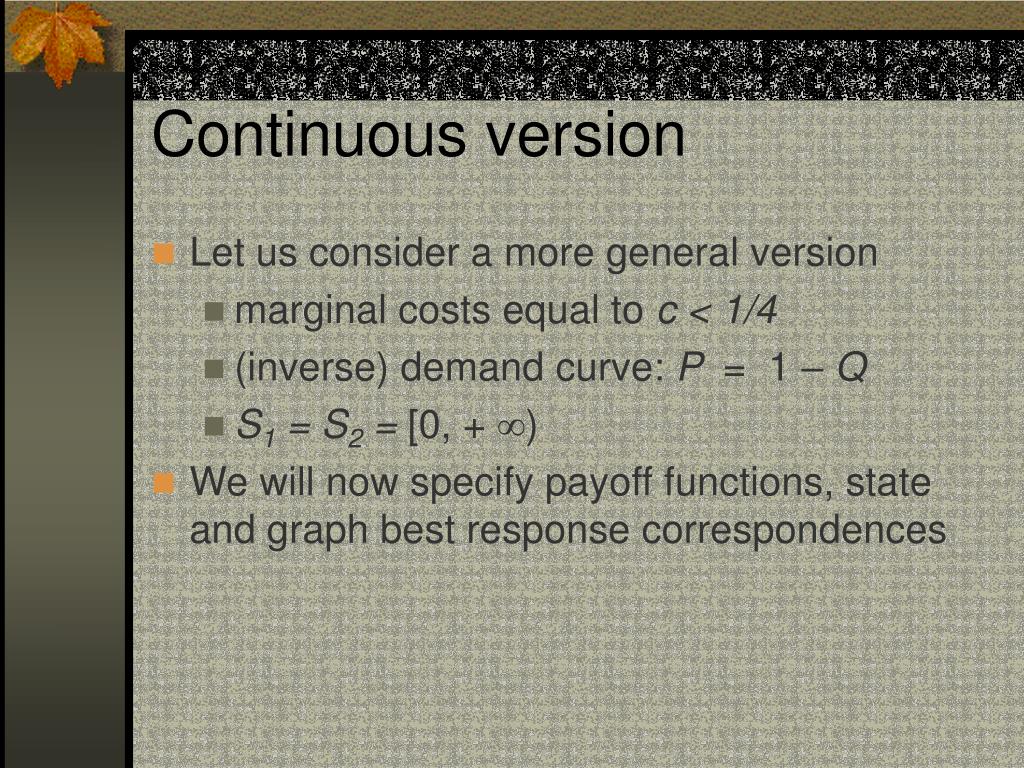 Continuous version

Let us consider a more general version

marginal costs equal to $c < 1/4$

(inverse) demand curve: $P = 1 - Q$

$S_1 = S_2 = [0, +\infty)$

We will now specify payoff functions, state and graph best response correspondences